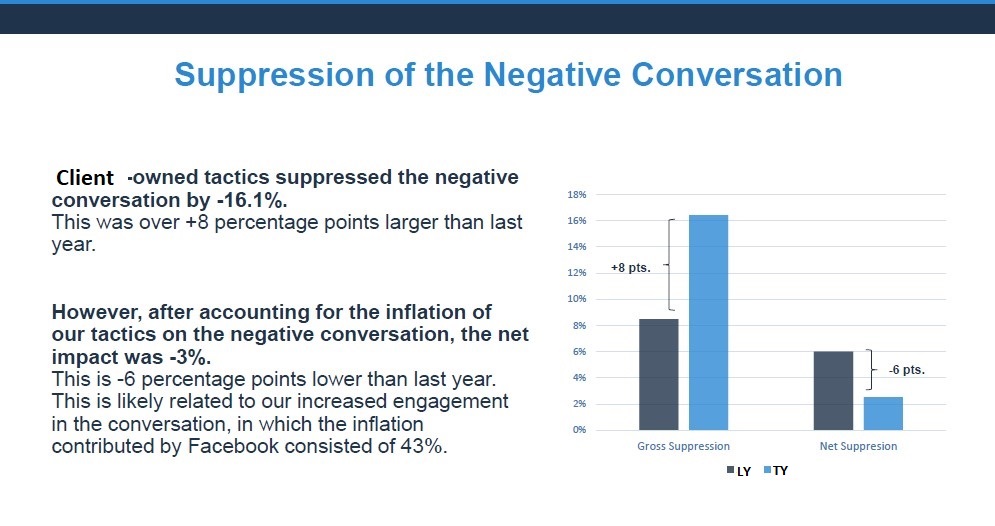 Suppression of the Negative Conversation

Client -owned tactics suppressed the negative conversation by -16.1%.
This was over +8 percentage points larger than last year.

However, after accounting for the inflation of our tactics on the negative conversation, the net impact was -3%.
This is -6 percentage points lower than last year. This is likely related to our increased engagement in the conversation, in which the inflation contributed by Facebook consisted of 43%.

18%
16%
14%
12%
10%
8%
6%
4%
2%
0%
+8 pts.
-6 pts.
Gross Suppression
Net Suppresion
LY TY